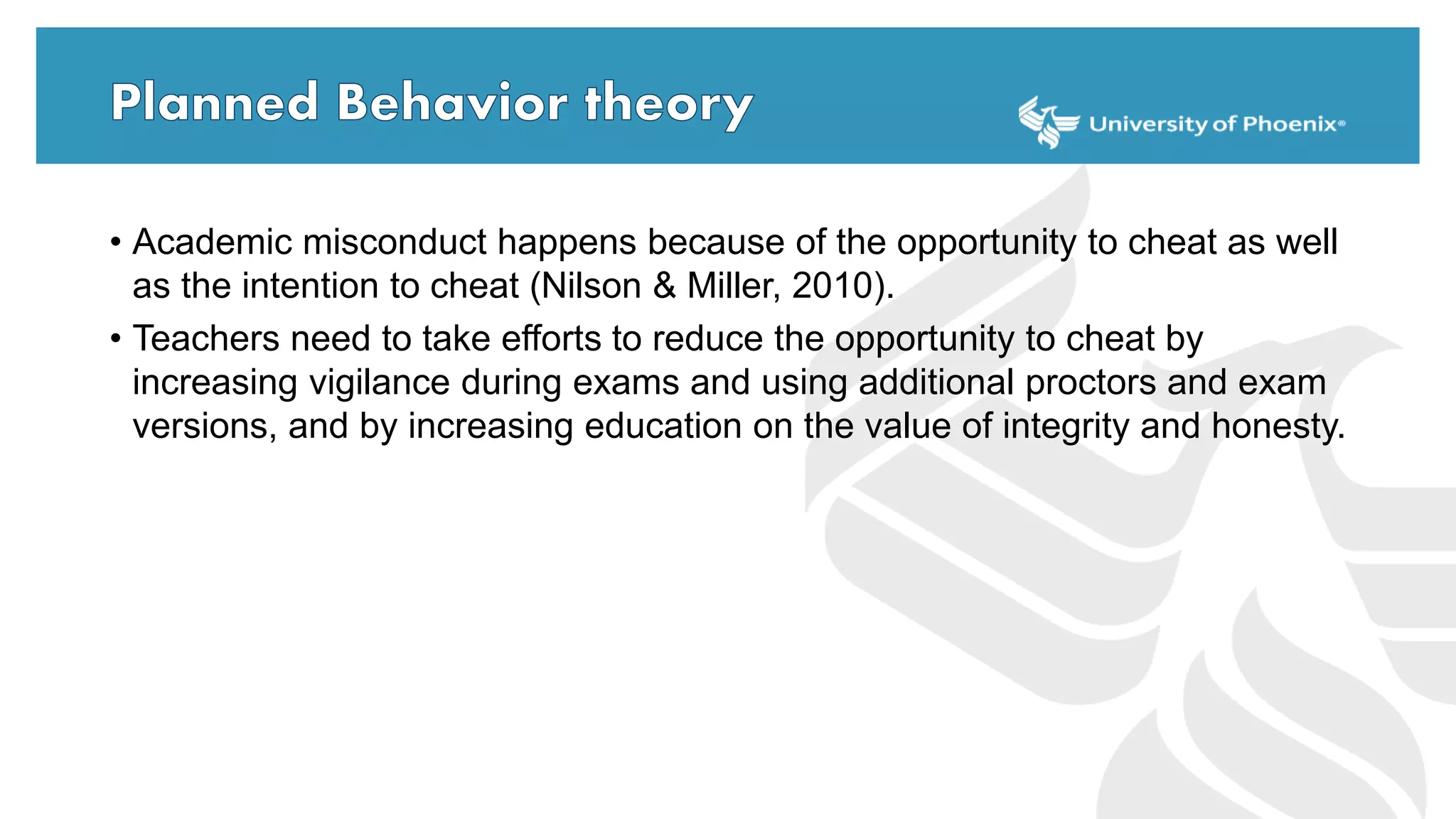 Planned Behavior theory

University of Phoenix®

• Academic misconduct happens because of the opportunity to cheat as well as the intention to cheat (Nilson & Miller, 2010).

• Teachers need to take efforts to reduce the opportunity to cheat by increasing vigilance during exams and using additional proctors and exam versions, and by increasing education on the value of integrity and honesty.